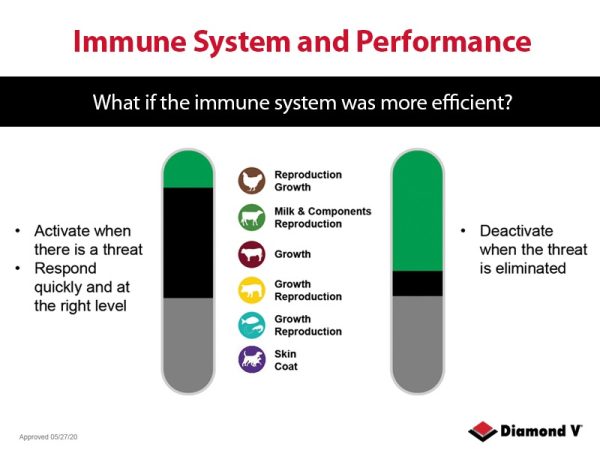 Immune System and Performance

What if the immune system was more efficient?

• Activate when there is a threat
• Respond quickly and at the right level

Reproduction
Growth

Milk & Components
Reproduction

Growth

Growth
Reproduction

Growth
Reproduction

Skin
Coat

• Deactivate when the threat is eliminated

Approved 05/27/20

Diamond V